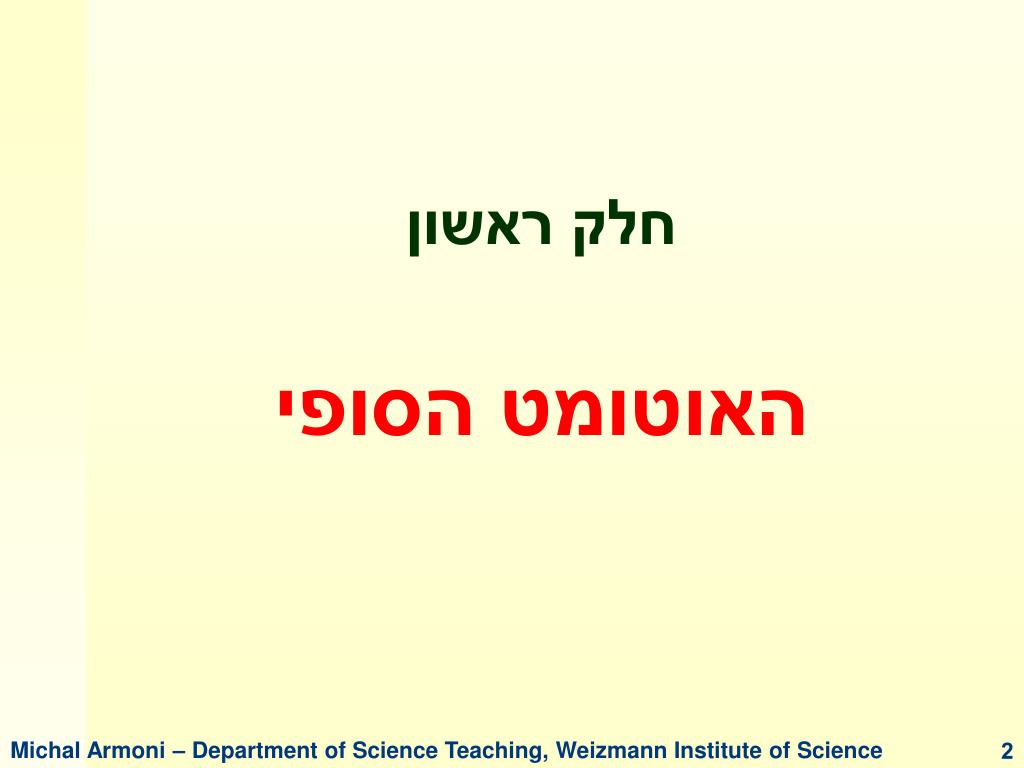 חלק ראשון

האוטומט הסופי

Michal Armoni – Department of Science Teaching, Weizmann Institute of Science

2